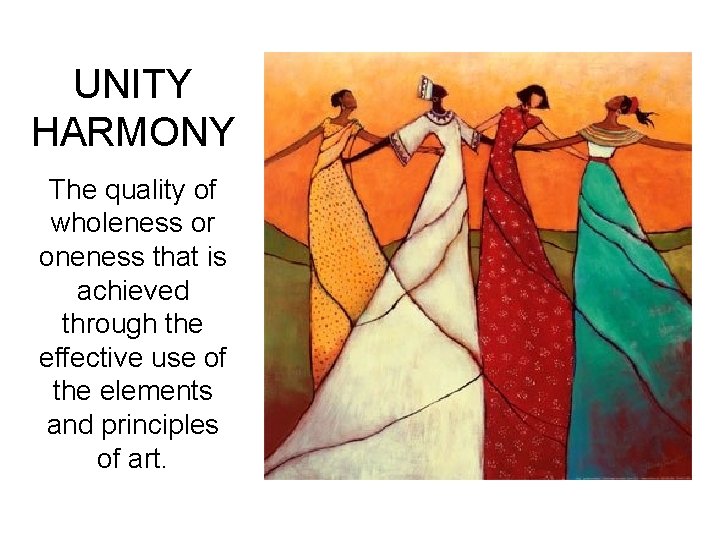 UNITY
HARMONY

The quality of wholeness or oneness that is achieved through the effective use of the elements and principles of art.